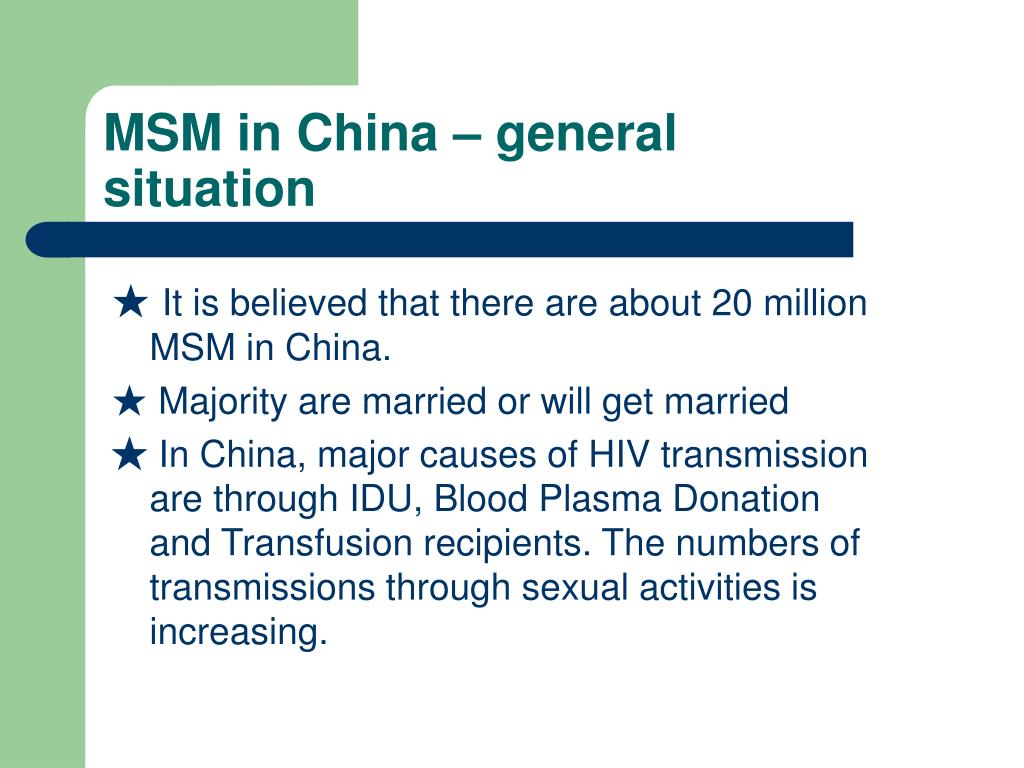 MSM in China – general situation

★ It is believed that there are about 20 million MSM in China.

★ Majority are married or will get married

★ In China, major causes of HIV transmission are through IDU, Blood Plasma Donation and Transfusion recipients. The numbers of transmissions through sexual activities is increasing.